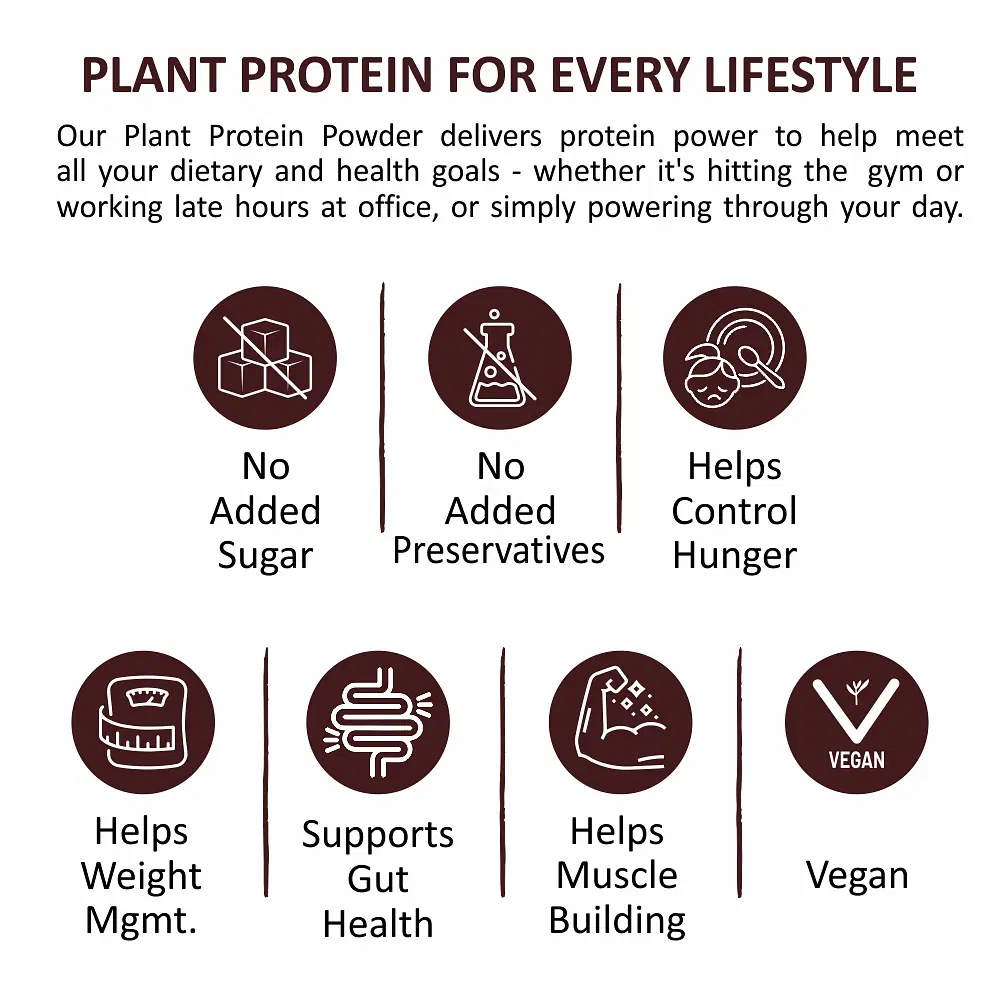 PLANT PROTEIN FOR EVERY LIFESTYLE

Our Plant Protein Powder delivers protein power to help meet all your dietary and health goals - whether it's hitting the gym or working late hours at office, or simply powering through your day.

No Added Sugar

No Added Preservatives

Helps Control Hunger

Helps Weight Mgmt.

Supports Gut Health

Helps Muscle Building

VEGAN

Vegan